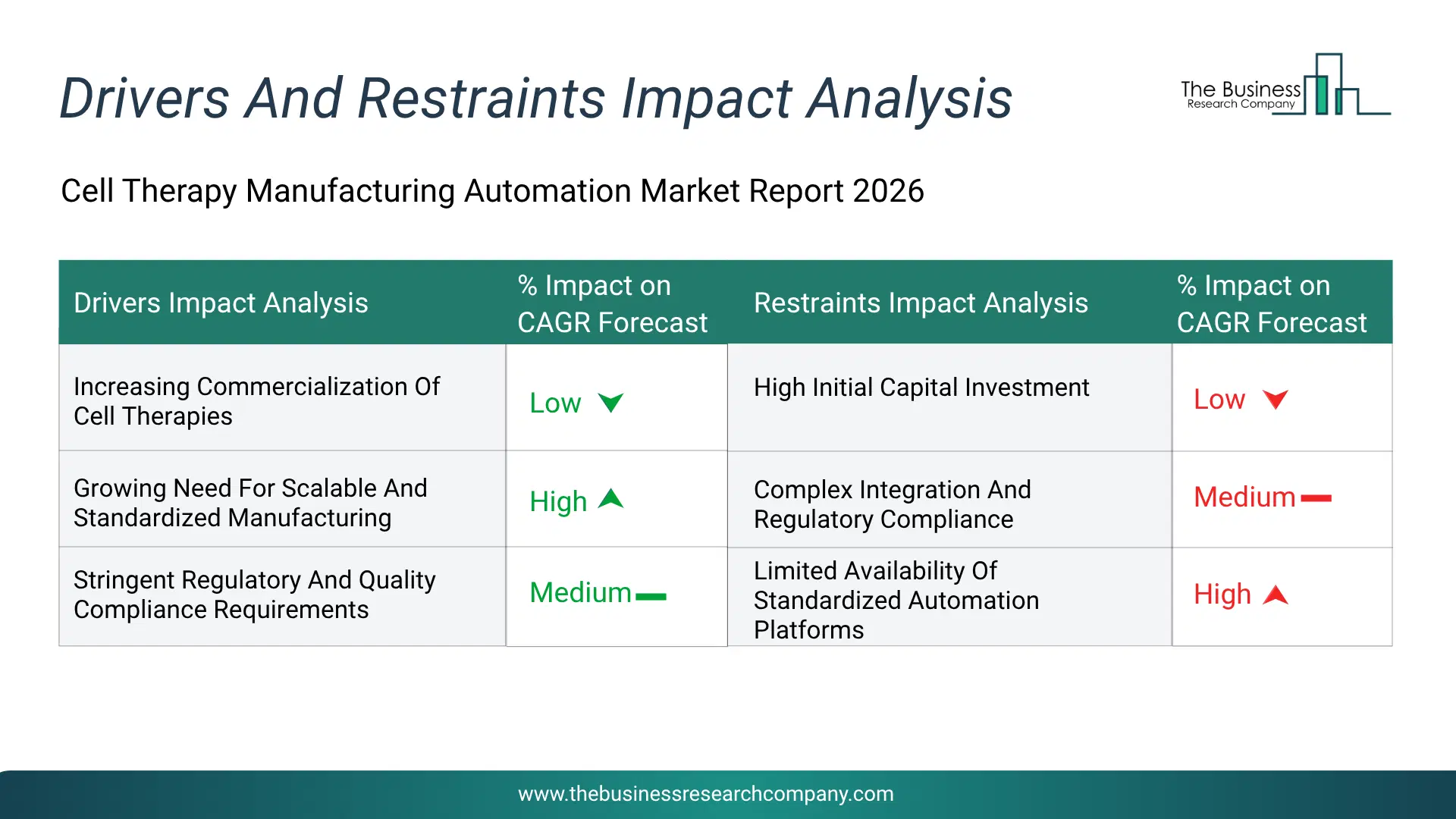 Drivers And Restraints Impact Analysis

The Business Research Company

Cell Therapy Manufacturing Automation Market Report 2026

| Drivers Impact Analysis | % Impact on CAGR Forecast | Restraints Impact Analysis | % Impact on CAGR Forecast |
|---|---|---|---|
| Increasing Commercialization Of Cell Therapies | Low | High Initial Capital Investment | Low |
| Growing Need For Scalable And Standardized Manufacturing | High | Complex Integration And Regulatory Compliance | Medium |
| Stringent Regulatory And Quality Compliance Requirements | Medium | Limited Availability Of Standardized Automation Platforms | High |

www.thebusinessresearchcompany.com